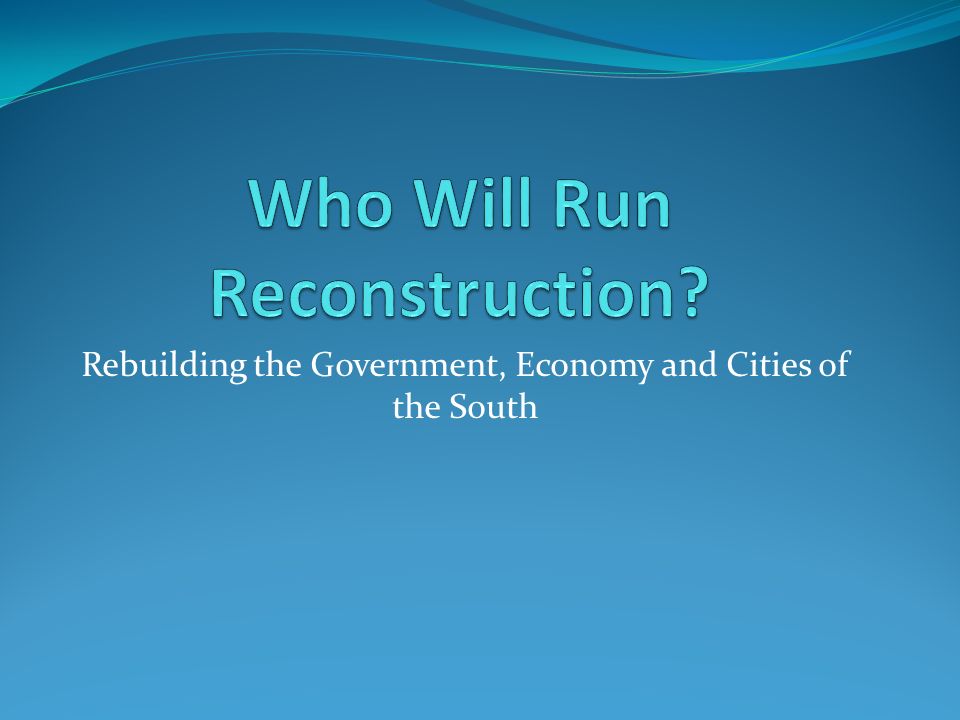 Who Will Run Reconstruction?

Rebuilding the Government, Economy and Cities of the South